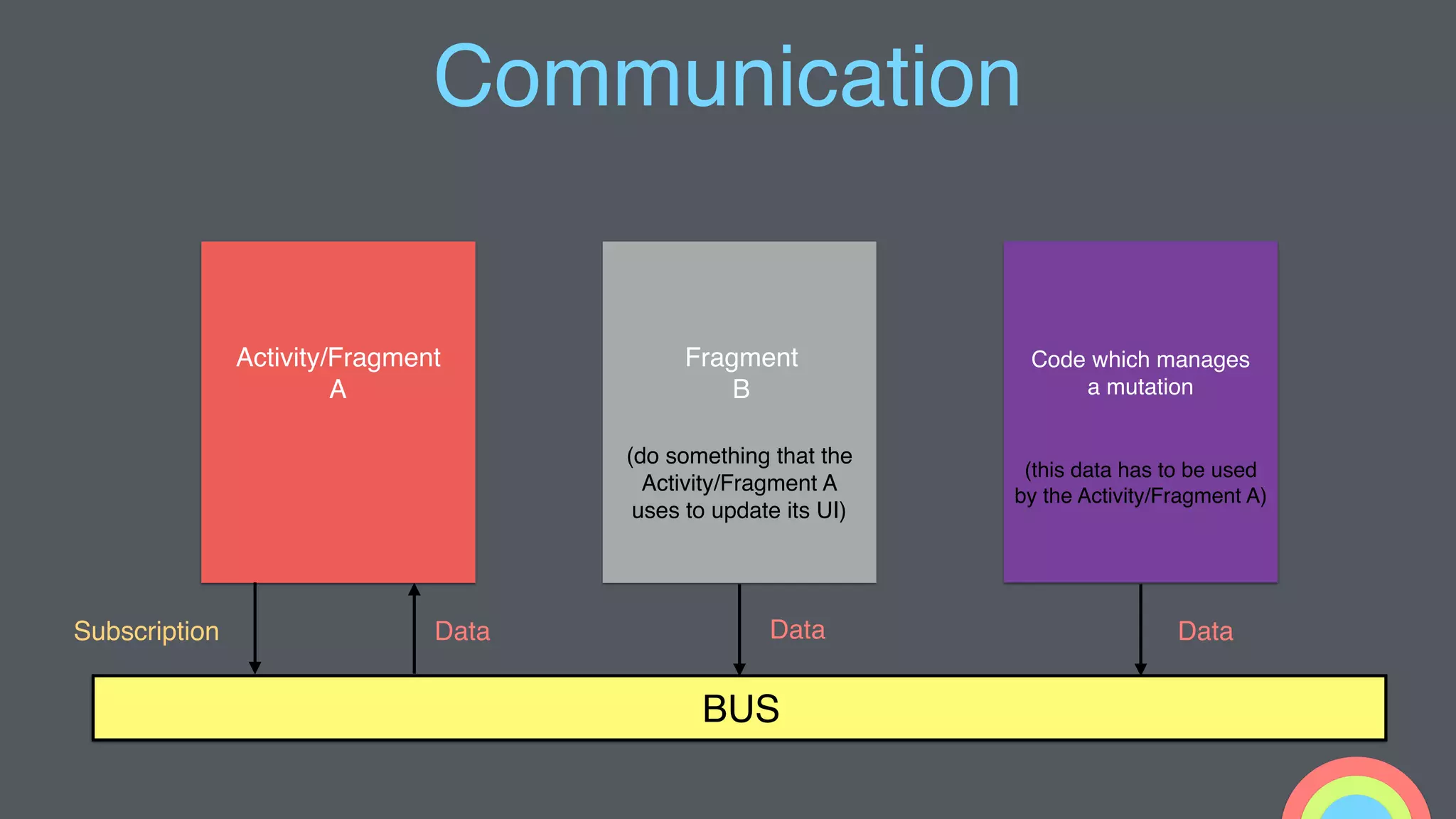 Communication

Activity/Fragment
A

Fragment
B

(do something that the Activity/Fragment A uses to update its UI)

Code which manages a mutation

(this data has to be used by the Activity/Fragment A)

Subscription

Data

Data

Data

BUS